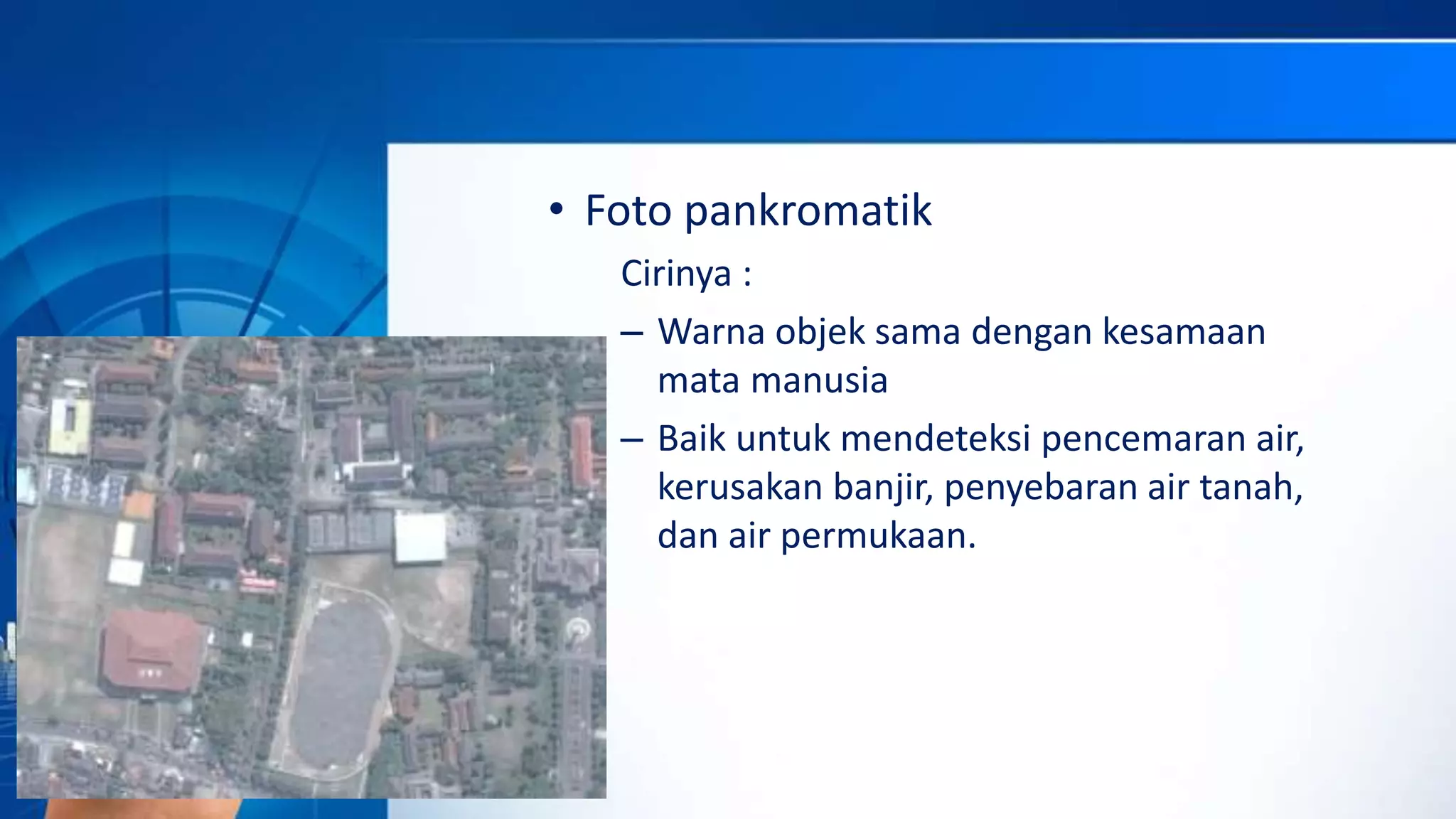 • Foto pankromatik

Cirinya :

– Warna objek sama dengan kesamaan mata manusia

– Baik untuk mendeteksi pencemaran air, kerusakan banjir, penyebaran air tanah, dan air permukaan.